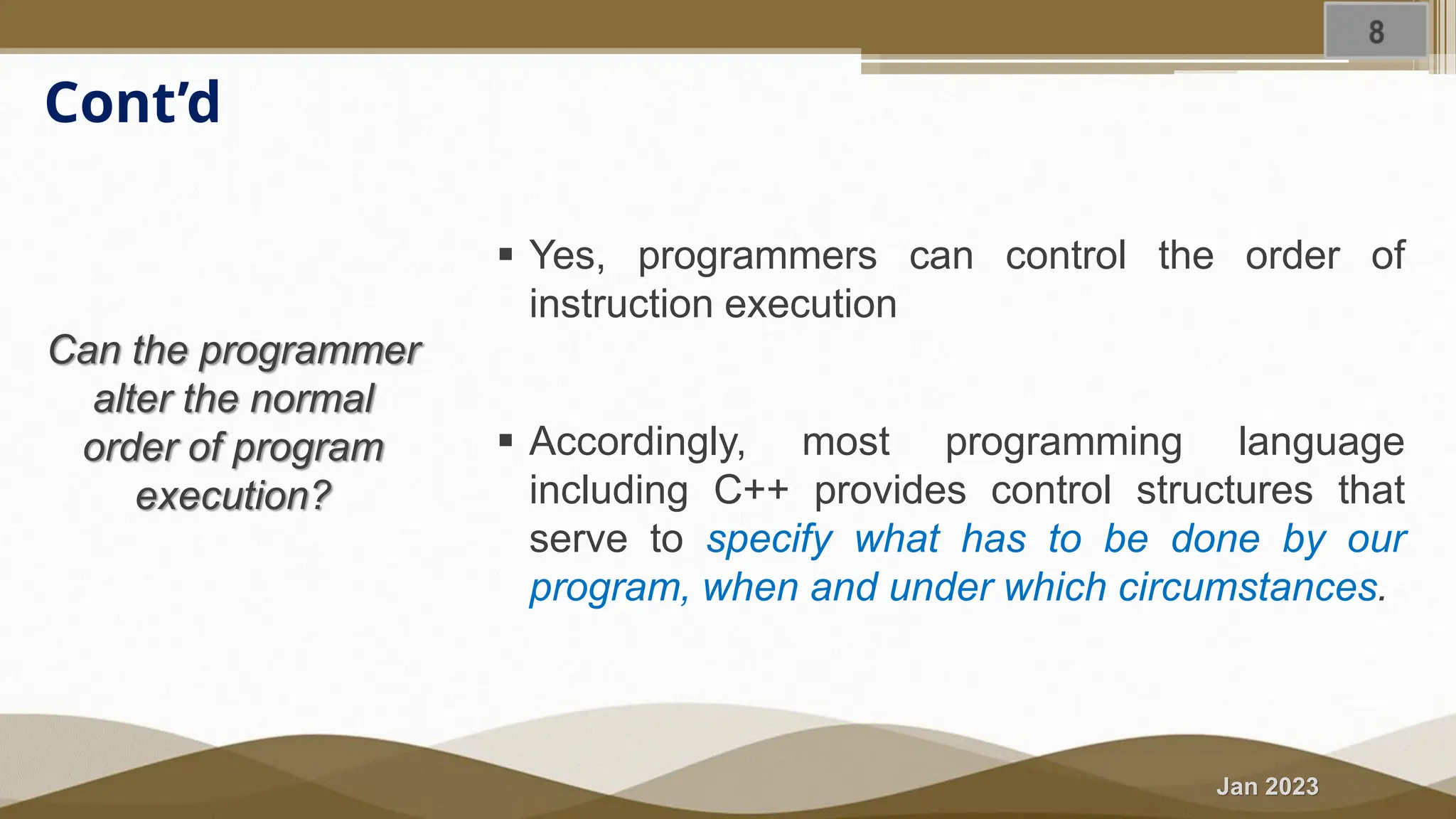 8

Cont'd

Can the programmer alter the normal order of program execution?

▪ Yes, programmers can control the order of instruction execution

▪ Accordingly, most programming language including C++ provides control structures that serve to specify what has to be done by our program, when and under which circumstances.

Jan 2023